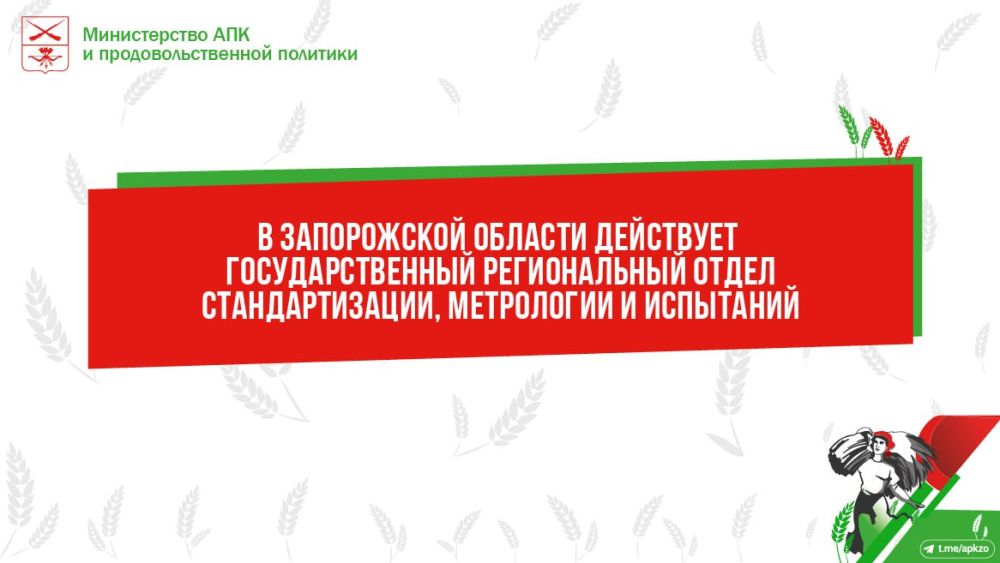 Министерство АПК
и продовольственной политики

В ЗАПОРОЖСКОЙ ОБЛАСТИ ДЕЙСТВУЕТ ГОСУДАРСТВЕННЫЙ РЕГИОНАЛЬНЫЙ ОТДЕЛ СТАНДАРТИЗАЦИИ, МЕТРОЛОГИИ И ИСПЫТАНИЙ

t.me/apkzo